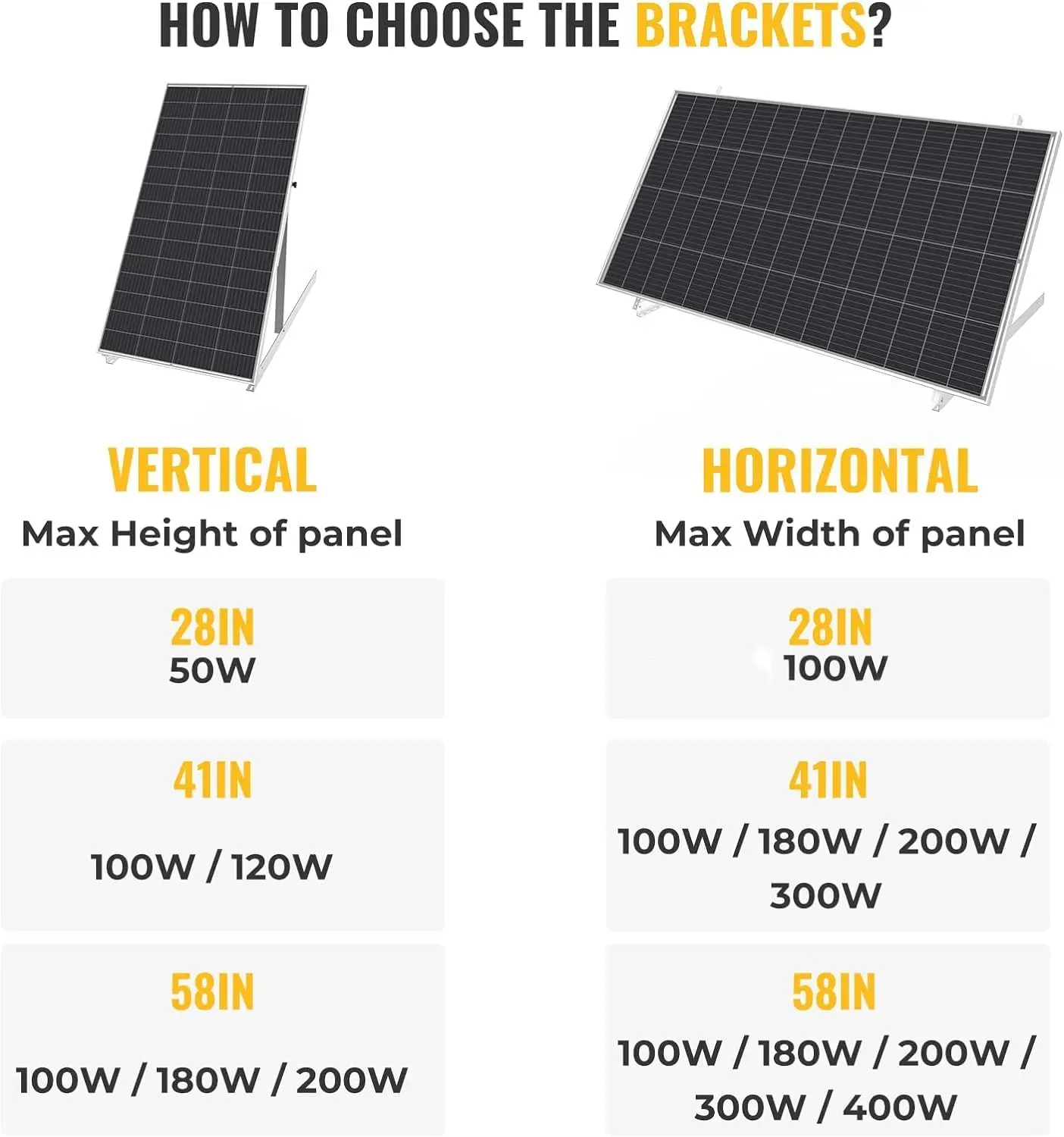 HOW TO CHOOSE THE BRACKETS?

VERTICAL
Max Height of panel

28IN
50W

41IN
100W / 120W

58IN
100W / 180W / 200W

HORIZONTAL
Max Width of panel

28IN
100W

41IN
100W / 180W / 200W / 300W

58IN
100W / 180W / 200W / 300W / 400W